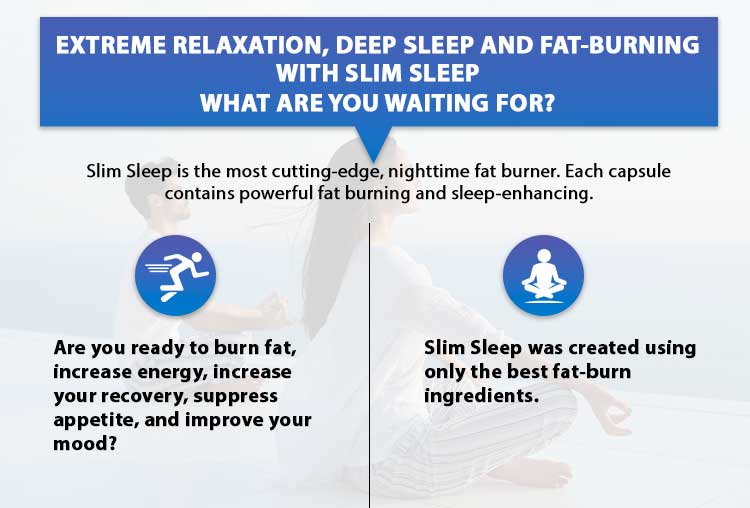 EXTREME RELAXATION, DEEP SLEEP AND FAT-BURNING WITH SLIM SLEEP
WHAT ARE YOU WAITING FOR?

Slim Sleep is the most cutting-edge, nighttime fat burner. Each capsule contains powerful fat burning and sleep-enhancing.

Are you ready to burn fat, increase energy, increase your recovery, suppress appetite, and improve your mood?

Slim Sleep was created using only the best fat-burn ingredients.